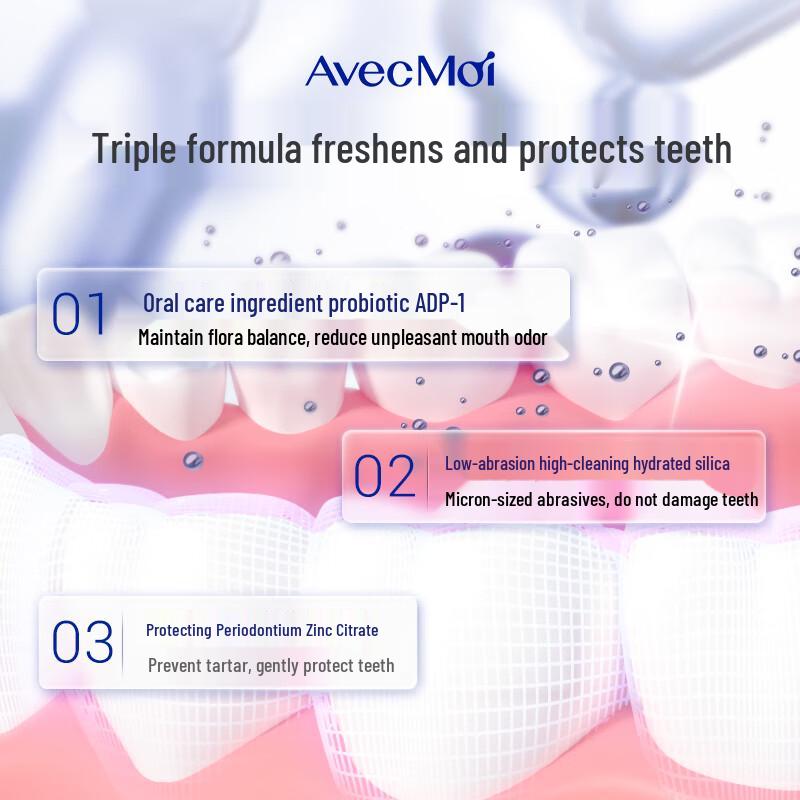 AvecMoi

Triple formula freshens and protects teeth

01
Oral care ingredient probiotic ADP-1
Maintain flora balance, reduce unpleasant mouth odor

02
Low-abrasion high-cleaning hydrated silica
Micron-sized abrasives, do not damage teeth

03
Protecting Periodontium Zinc Citrate
Prevent tartar, gently protect teeth